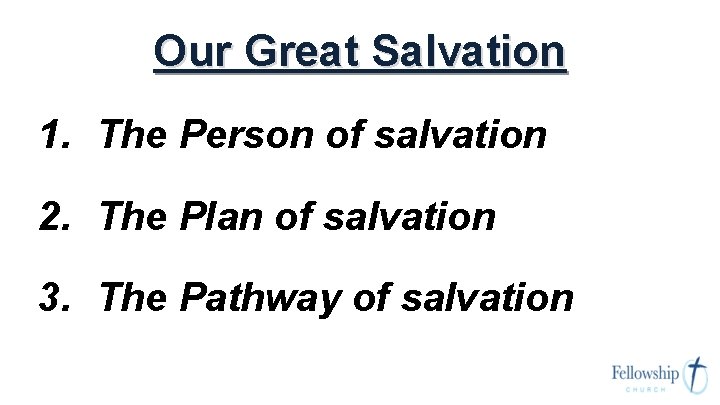 Our Great Salvation

1. The Person of salvation

2. The Plan of salvation

3. The Pathway of salvation

Fellowship
CHURCH